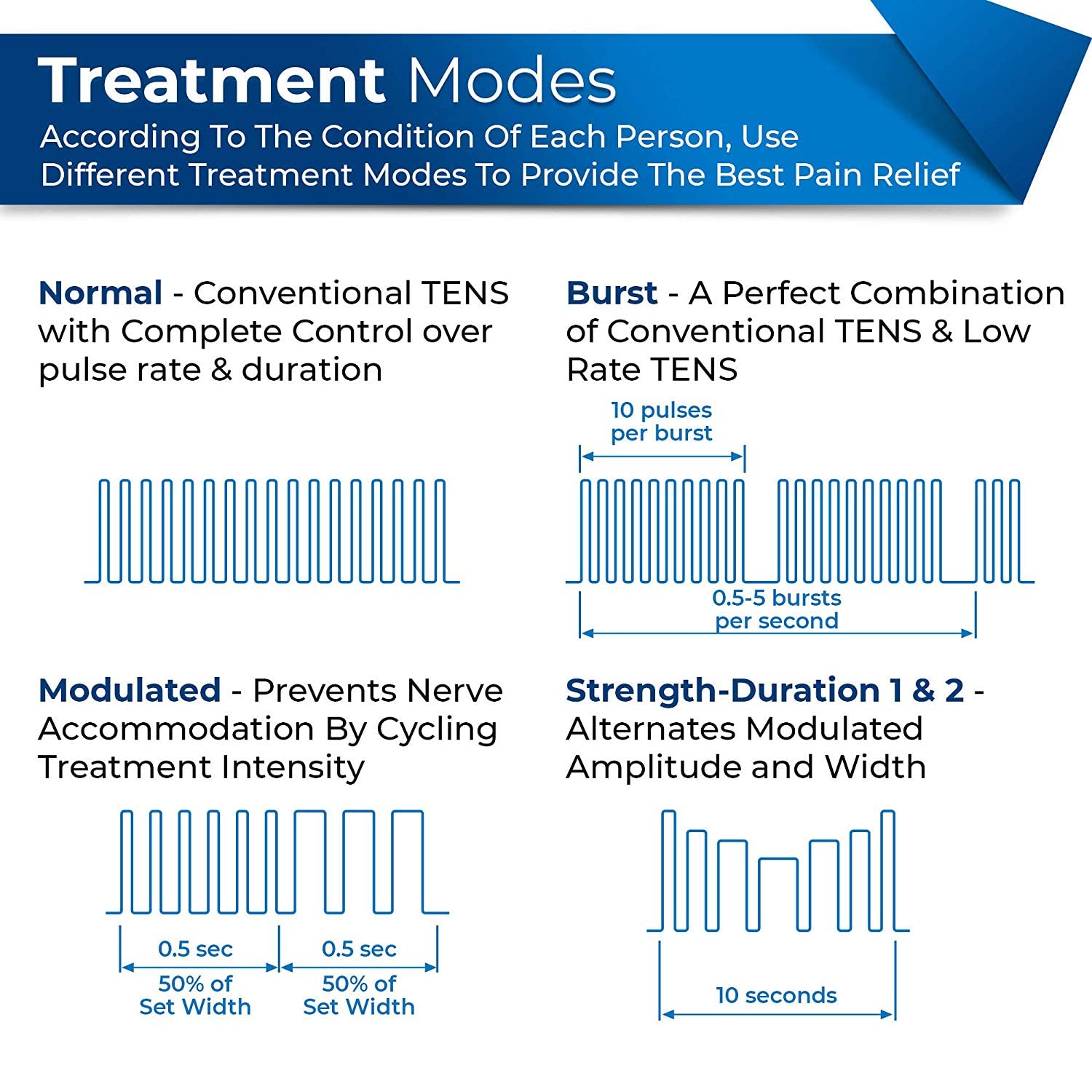 Treatment Modes
According To The Condition Of Each Person, Use Different Treatment Modes To Provide The Best Pain Relief

Normal - Conventional TENS with Complete Control over pulse rate & duration

Burst - A Perfect Combination of Conventional TENS & Low Rate TENS

10 pulses per burst

0.5-5 bursts per second

Modulated - Prevents Nerve Accommodation By Cycling Treatment Intensity

0.5 sec
50% of Set Width

0.5 sec
50% of Set Width

Strength-Duration 1 & 2 - Alternates Modulated Amplitude and Width

10 seconds